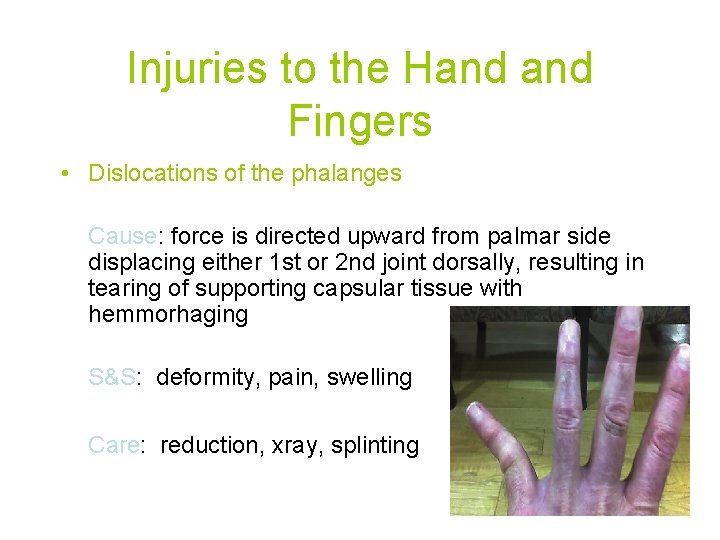 Injuries to the Hand and Fingers

• Dislocations of the phalanges

Cause: force is directed upward from palmar side displacing either 1st or 2nd joint dorsally, resulting in tearing of supporting capsular tissue with hemmorhaging

S&S: deformity, pain, swelling

Care: reduction, xray, splinting